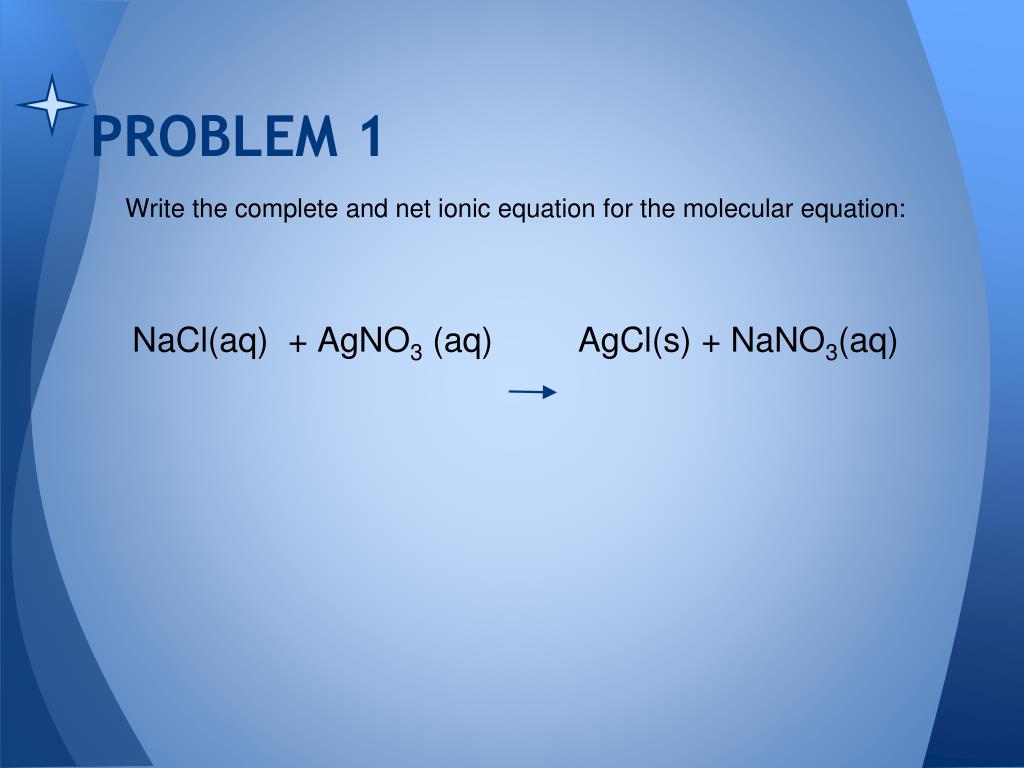 PROBLEM 1

Write the complete and net ionic equation for the molecular equation:

$NaCl(aq) + AgNO_3 (aq) \rightarrow AgCl(s) + NaNO_3(aq)$